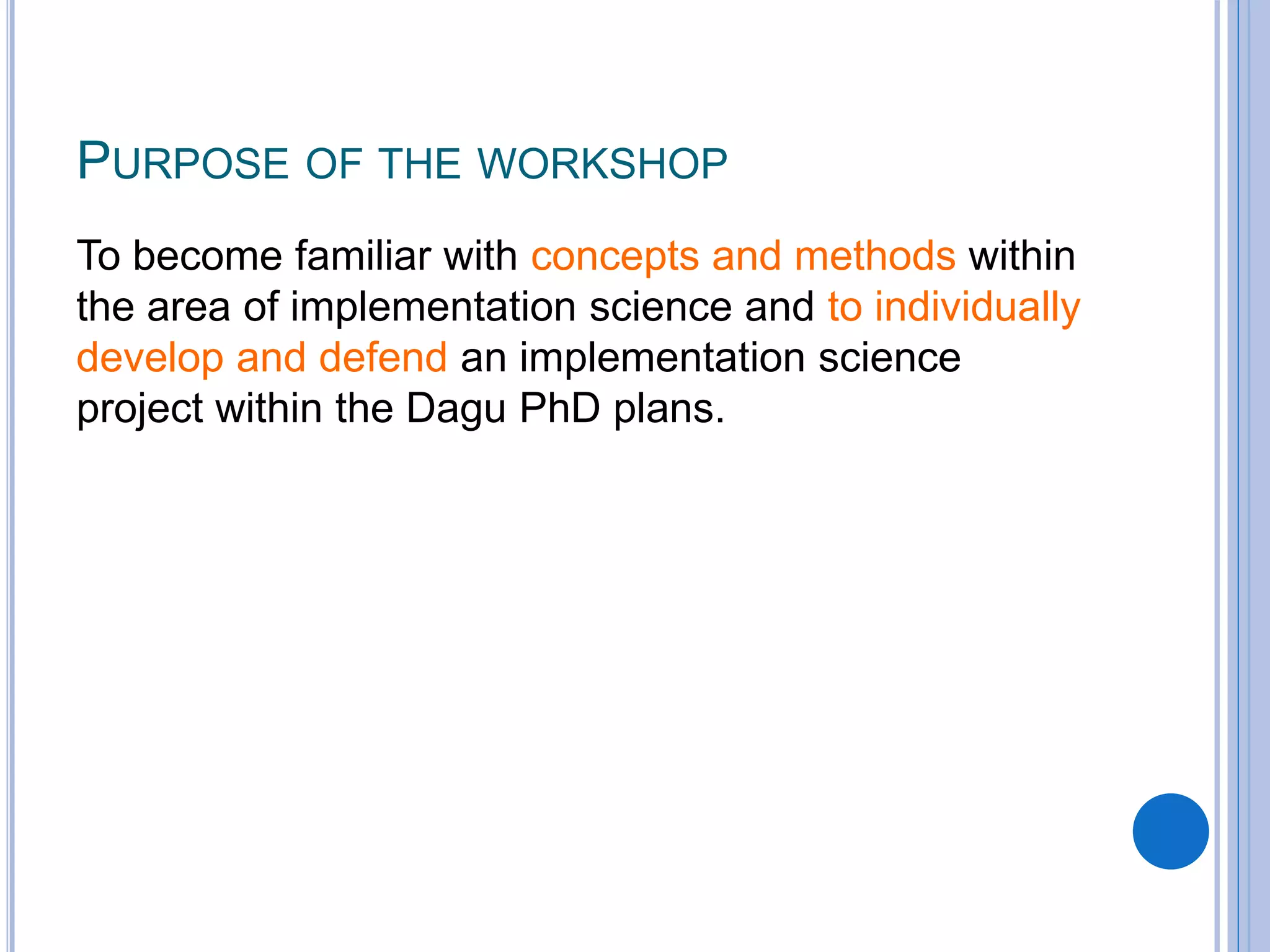 PURPOSE OF THE WORKSHOP

To become familiar with concepts and methods within the area of implementation science and to individually develop and defend an implementation science project within the Dagu PhD plans.